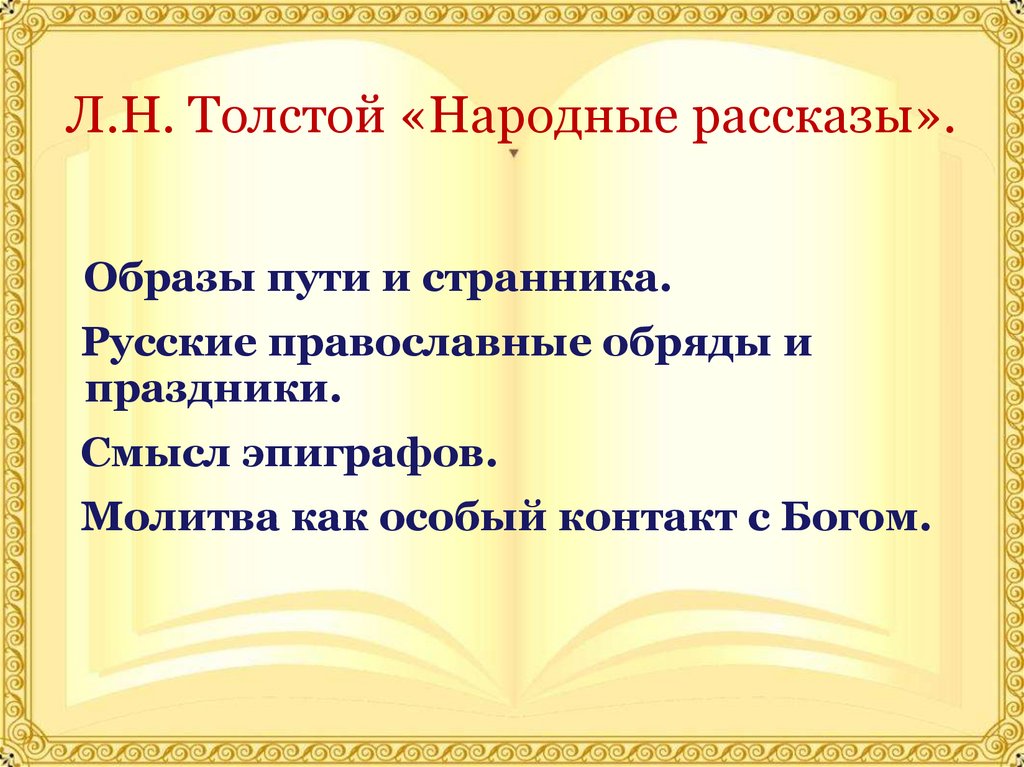 Л.Н. Толстой «Народные рассказы».

Образы пути и странника.

Русские православные обряды и праздники.

Смысл эпиграфов.

Молитва как особый контакт с Богом.